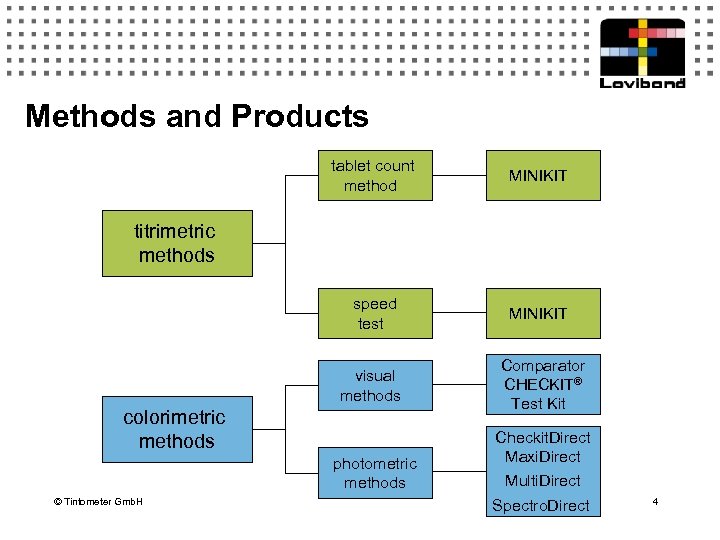 Lovibond

Methods and Products

titrimetric methods

tablet count method

MINIKIT

speed test

MINIKIT

colorimetric methods

visual methods

Comparator
CHECKIT®
Test Kit

photometric methods

CheckitDirect
MaxiDirect
MultiDirect
SpectroDirect

© Tintometer GmbH

4